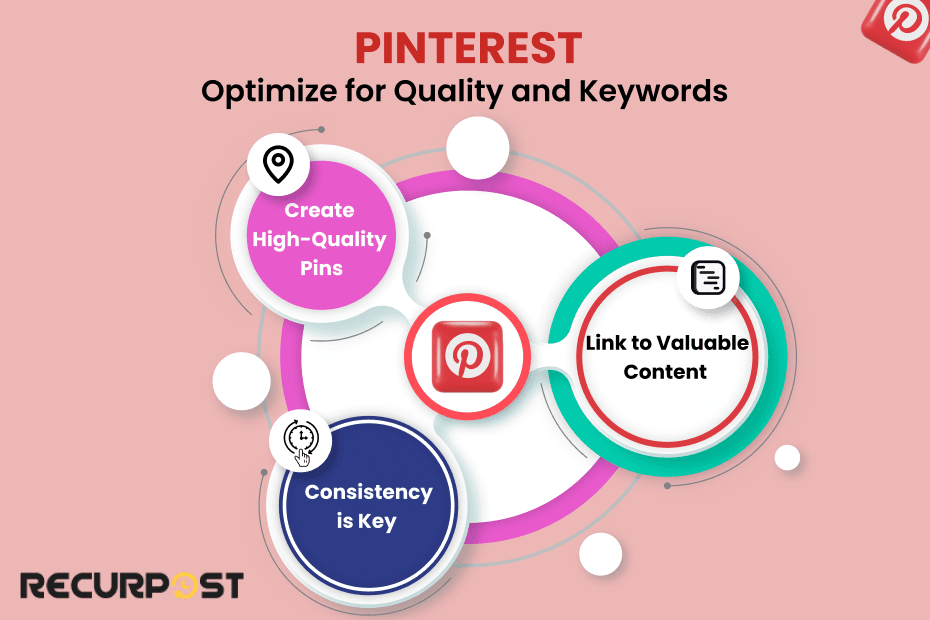 PINTEREST
Optimize for Quality and Keywords

Create High-Quality Pins

Link to Valuable Content

Consistency is Key

RECURPOST